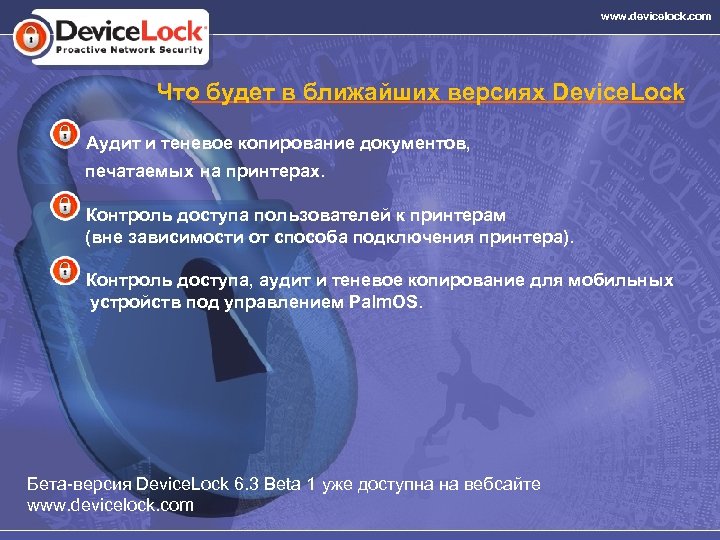 DeviceLock®
Proactive Network Security

www.devicelock.com

Что будет в ближайших версиях DeviceLock

Аудит и теневое копирование документов, печатаемых на принтерах.

Контроль доступа пользователей к принтерам (вне зависимости от способа подключения принтера).

Контроль доступа, аудит и теневое копирование для мобильных устройств под управлением PalmOS.

Бета-версия DeviceLock 6.3 Beta 1 уже доступна на вебсайте www.devicelock.com